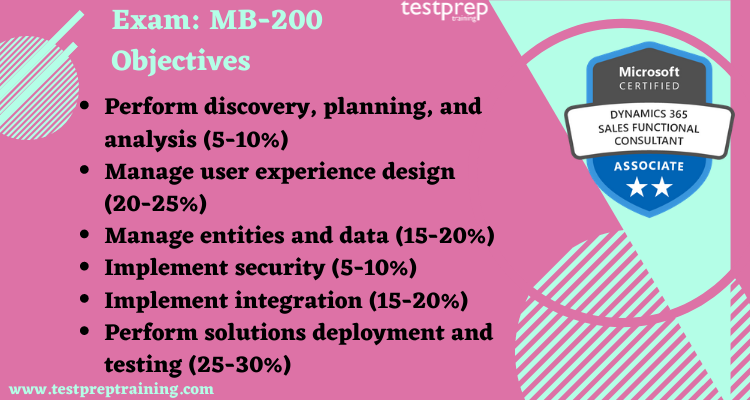 Exam: MB-200 Objectives

testprep training

- Perform discovery, planning, and analysis (5-10%)
- Manage user experience design (20-25%)
- Manage entities and data (15-20%)
- Implement security (5-10%)
- Implement integration (15-20%)
- Perform solutions deployment and testing (25-30%)

Microsoft CERTIFIED
DYNAMICS 365 SALES FUNCTIONAL CONSULTANT
ASSOCIATE

www.testpreptraining.com